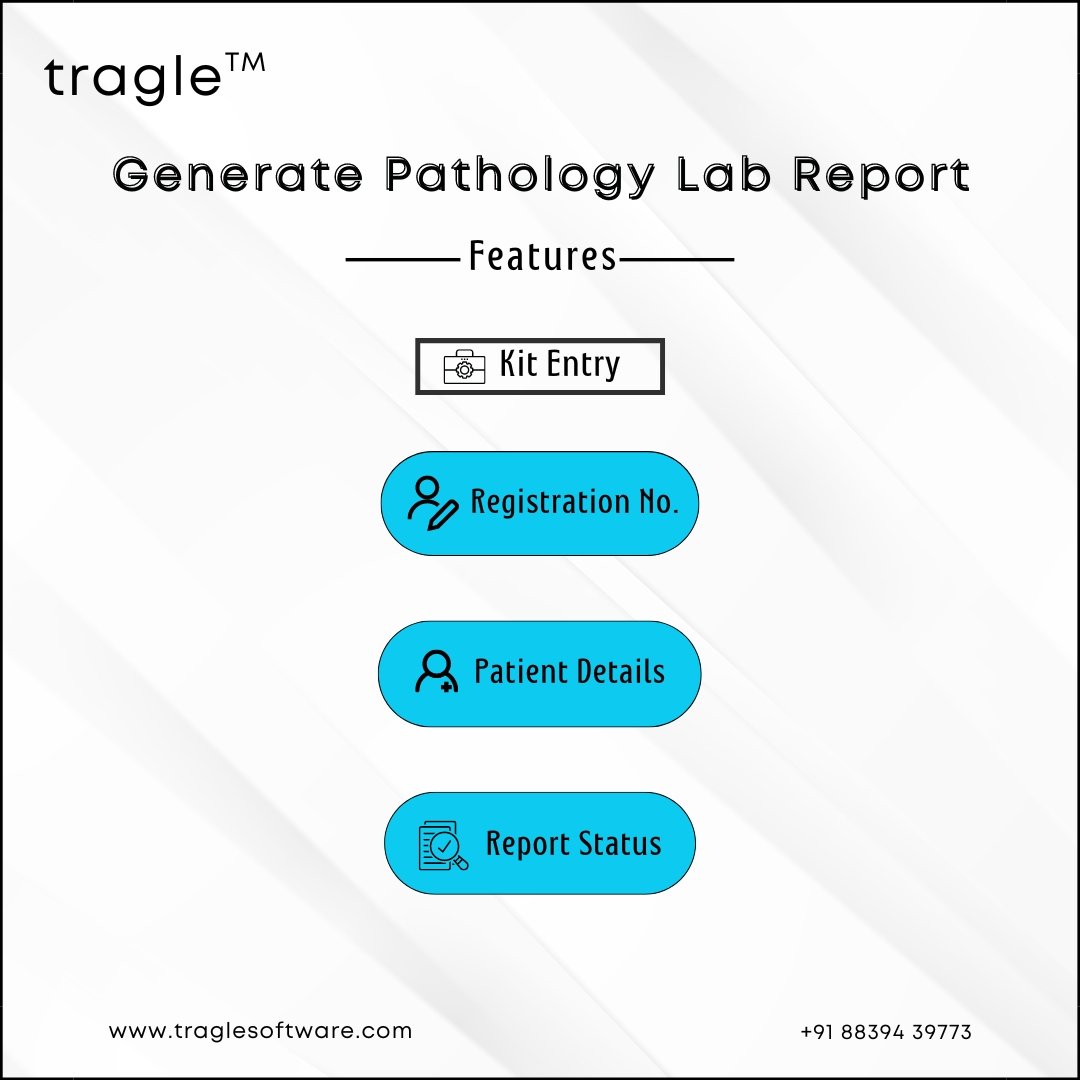 tragle™

Generate Pathology Lab Report

Features

Kit Entry

Registration No.

Patient Details

Report Status

www.traglesoftware.com

+91 88394 39773